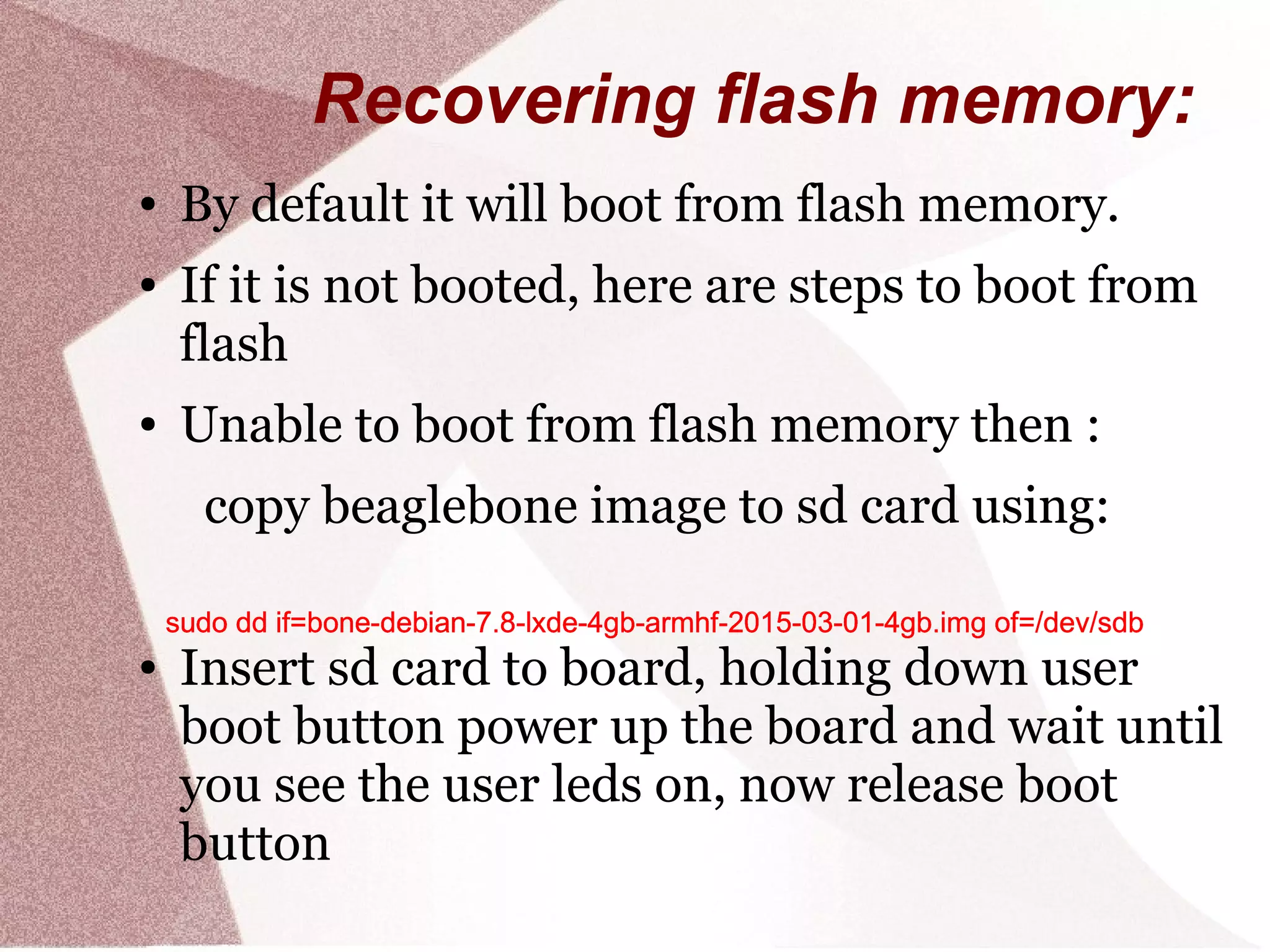 Recovering flash memory:

• By default it will boot from flash memory.

• If it is not booted, here are steps to boot from flash

• Unable to boot from flash memory then :

copy beaglebone image to sd card using:

sudo dd if=bone-debian-7.8-lxde-4gb-armhf-2015-03-01-4gb.img of=/dev/sdb

• Insert sd card to board, holding down user boot button power up the board and wait until you see the user leds on, now release boot button